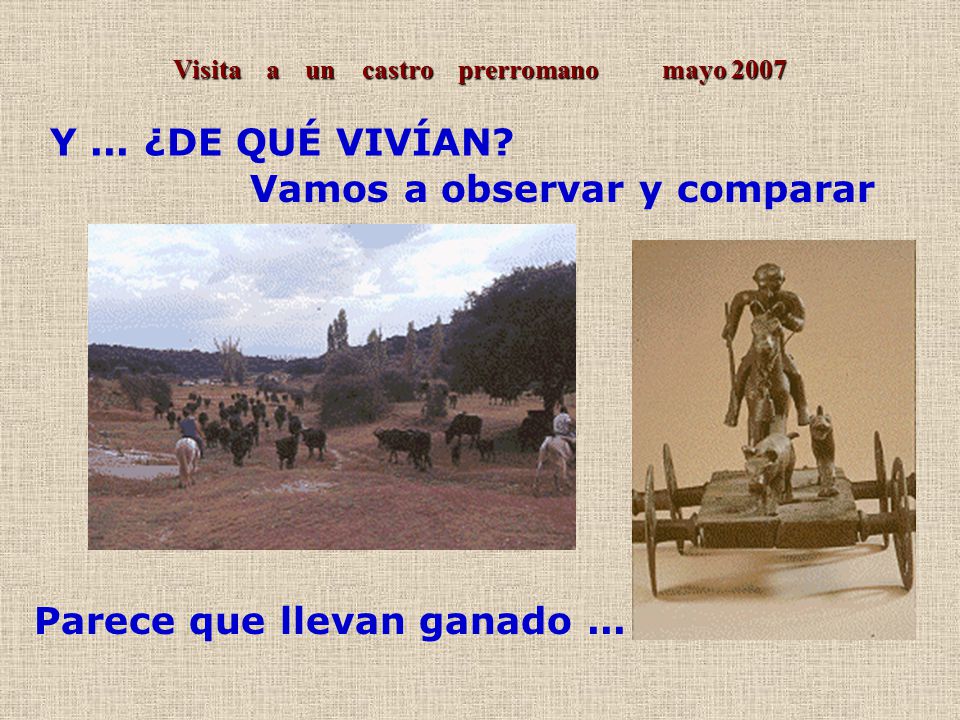 Visita a un castro prerromano mayo 2007

Y … ¿DE QUÉ VIVÍAN?
Vamos a observar y comparar

Parece que llevan ganado …